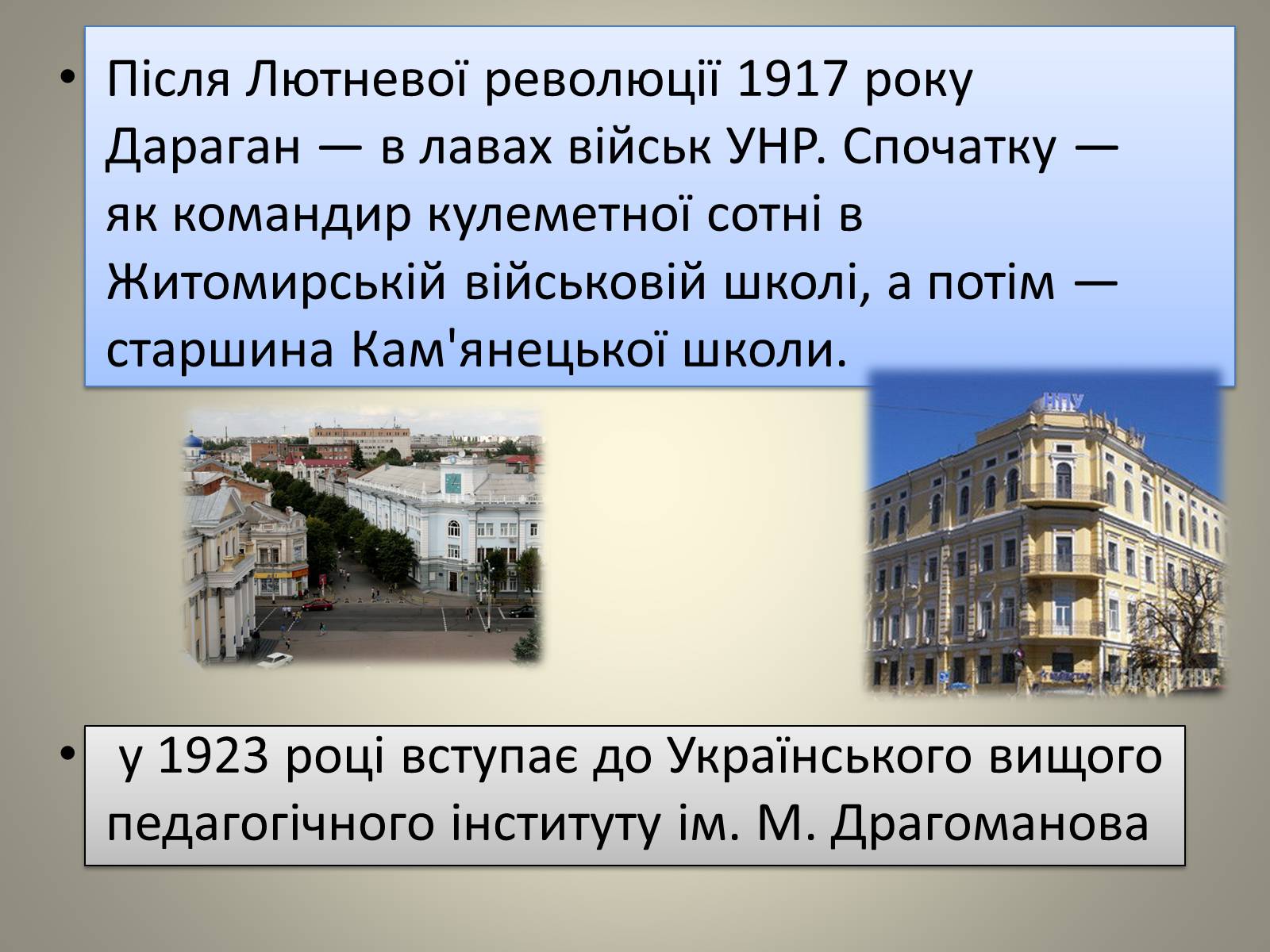 • Після Лютневої революції 1917 року Дараган — в лавах військ УНР. Спочатку — як командир кулеметної сотні в Житомирській військовій школі, а потім — старшина Кам'янецької школи.

НПУ

• у 1923 році вступає до Українського вищого педагогічного інституту ім. М. Драгоманова